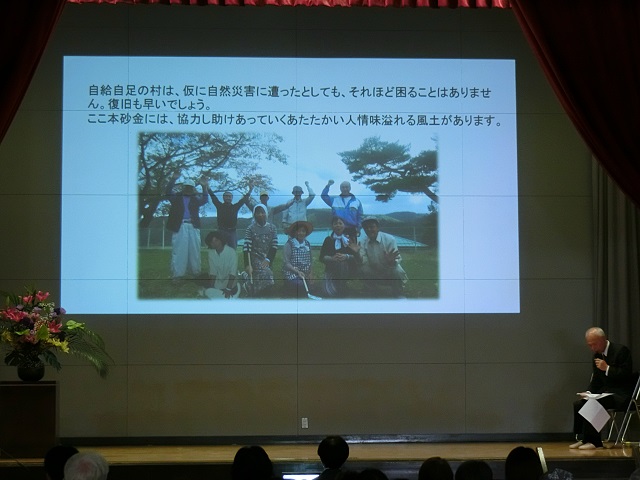 自給自足の村は、仮に自然災害に遭ったとしても、それほど困ることはありません。復旧も早いでしょう。
ここ本砂金には、協力し助けあっていくあたたかい人情味溢れる風土があります。